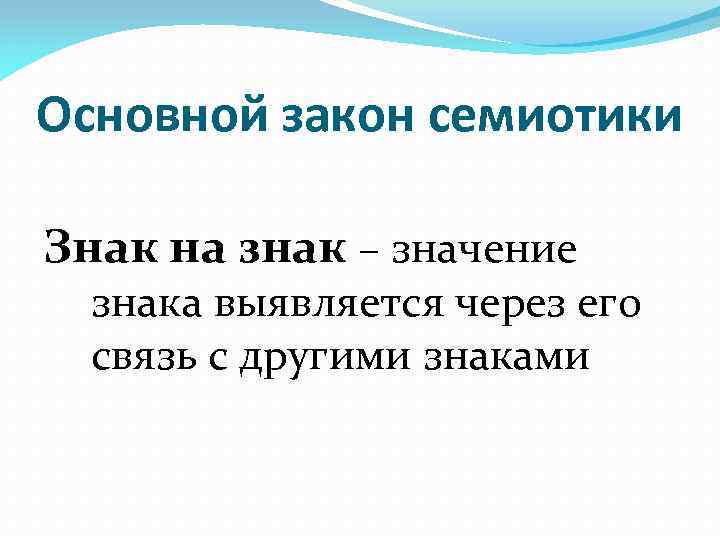 Основной закон семиотики

Знак на знак – значение знака выявляется через его связь с другими знаками